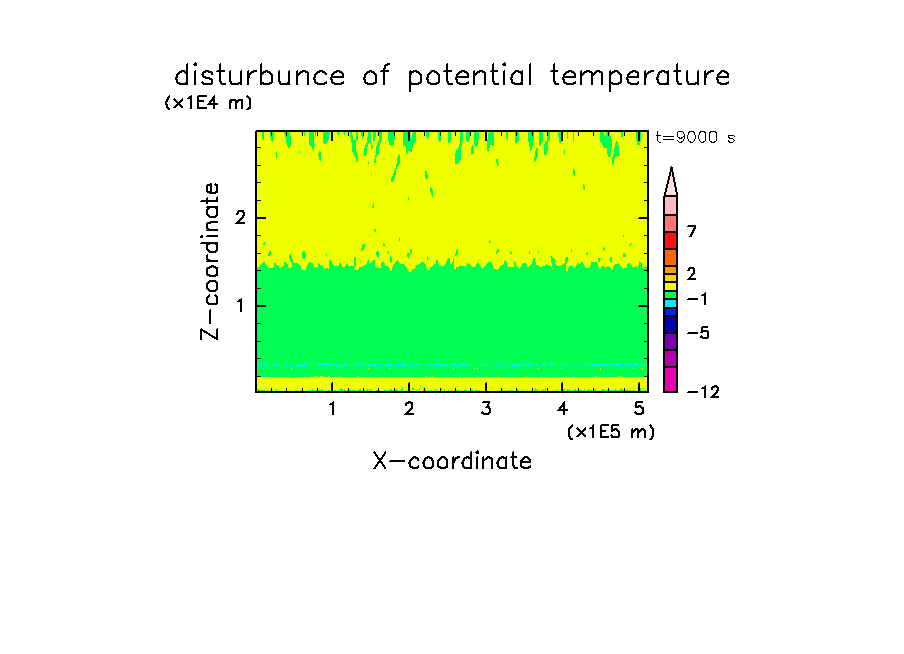 disturbunce of potential temperature
(x1E4 m)
t=9000 s

Z-coordinate
2
1

7
2
−1
−5
−12

1 2 3 4 5
(x1E5 m)
X-coordinate